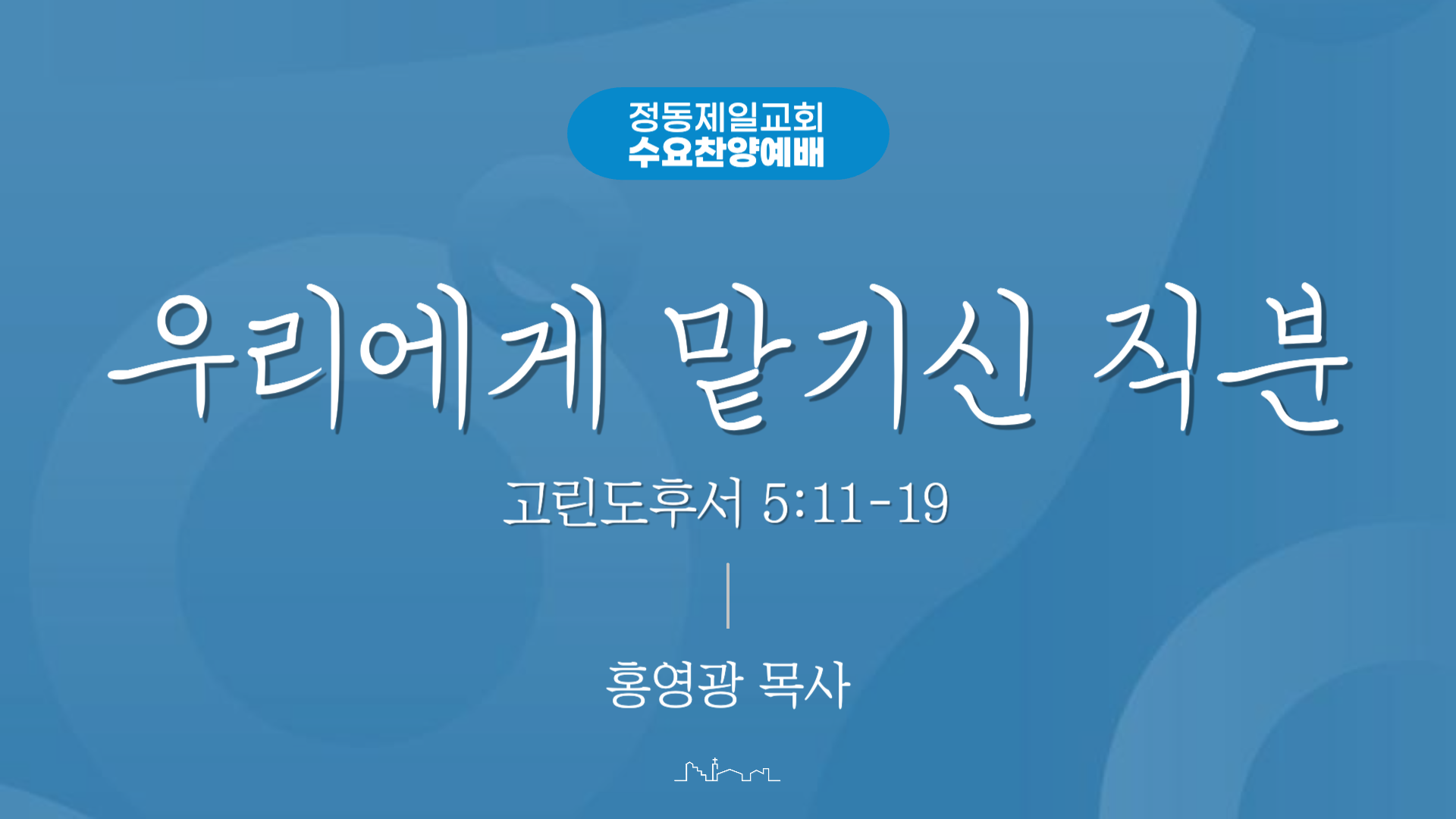 정동제일교회
수요찬양예배

우리에게 맡기신 직분

고린도후서 5:11-19

홍영광 목사